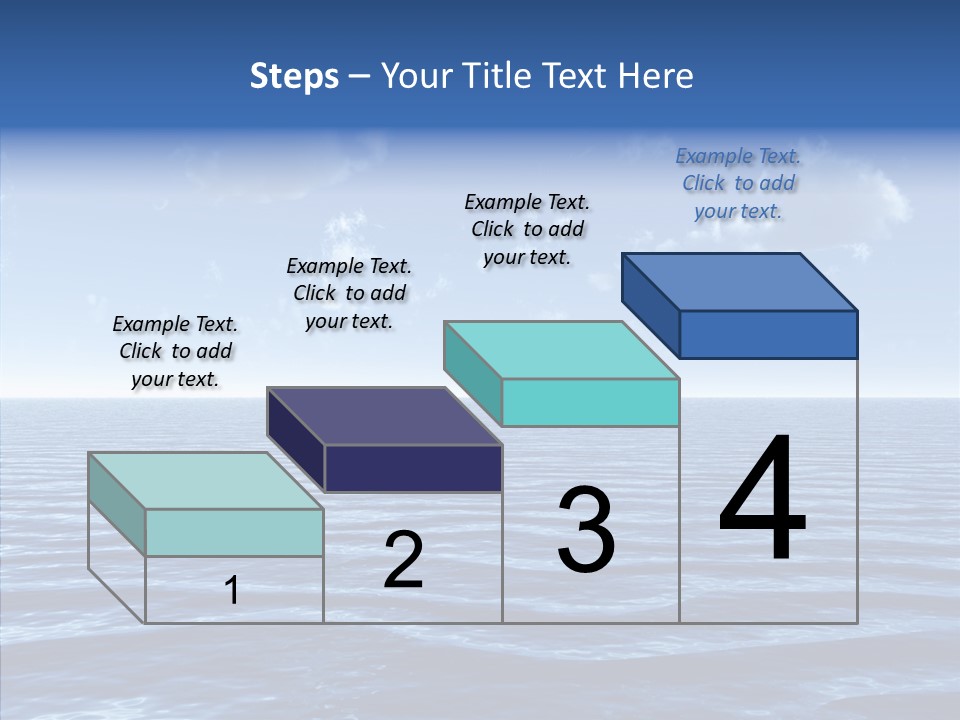 Steps – Your Title Text Here

Example Text. Click to add your text.

Example Text. Click to add your text.

Example Text. Click to add your text.

Example Text. Click to add your text.

1

2

3

4